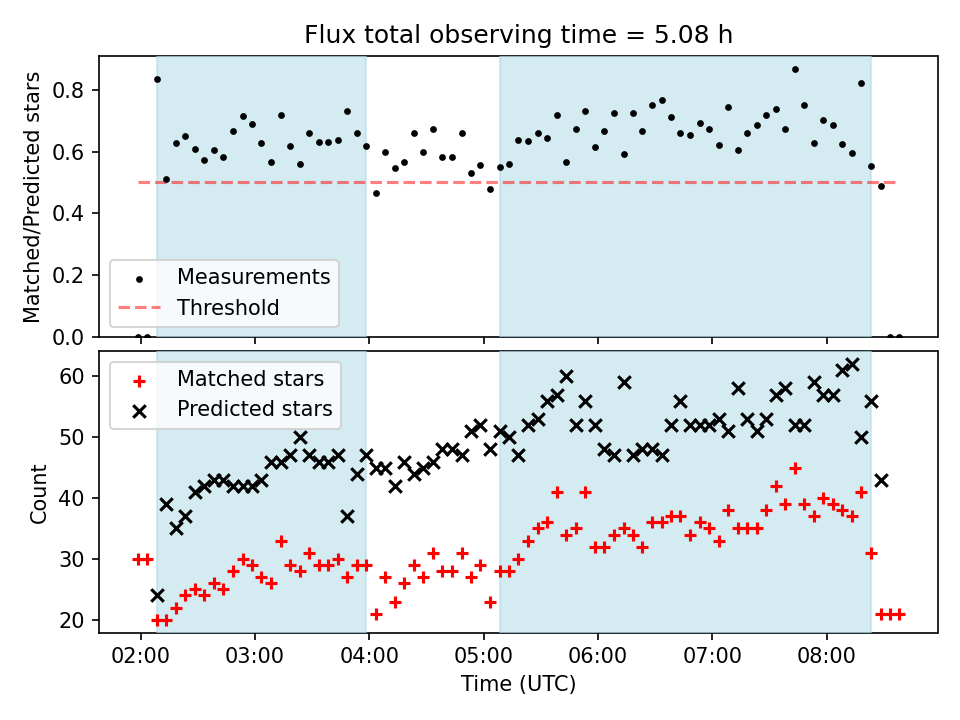 Flux total observing time = 5.08 h

Matched/Predicted stars

0.8
0.6
0.4
0.2
0.0

Measurements
Threshold

Matched stars
Predicted stars

Count

60
50
40
30
20

02:00
03:00
04:00
05:00
06:00
07:00
08:00

Time (UTC)